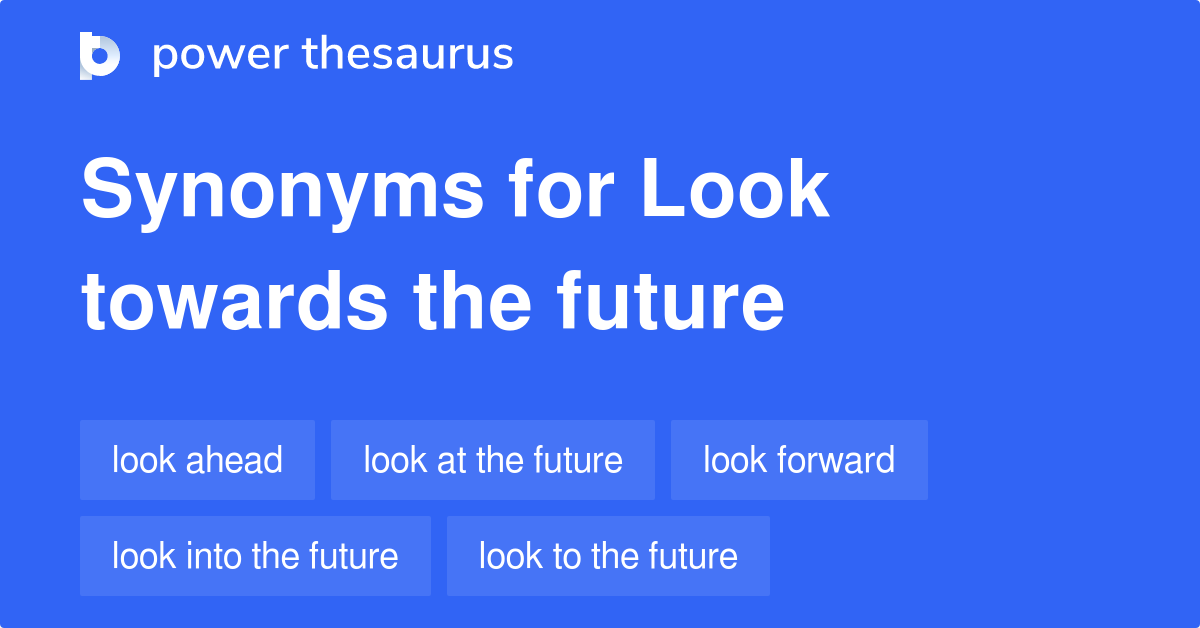 power thesaurus

Synonyms for Look towards the future

look ahead
look at the future
look forward
look into the future
look to the future